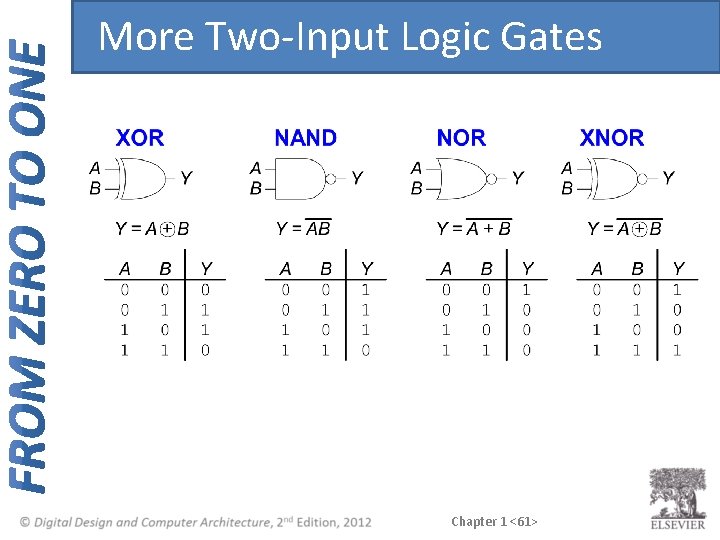 FROM ZERO TO ONE

More Two-Input Logic Gates

XOR

A
B
Y

$Y = A \oplus B$

| A | B | Y |
|---|---|---|
| 0 | 0 | 0 |
| 0 | 1 | 1 |
| 1 | 0 | 1 |
| 1 | 1 | 0 |

NAND

A
B
Y

$Y = \overline{AB}$

| A | B | Y |
|---|---|---|
| 0 | 0 | 1 |
| 0 | 1 | 1 |
| 1 | 0 | 1 |
| 1 | 1 | 0 |

NOR

A
B
Y

$Y = \overline{A + B}$

| A | B | Y |
|---|---|---|
| 0 | 0 | 1 |
| 0 | 1 | 0 |
| 1 | 0 | 0 |
| 1 | 1 | 0 |

XNOR

A
B
Y

$Y = \overline{A \oplus B}$

| A | B | Y |
|---|---|---|
| 0 | 0 | 1 |
| 0 | 1 | 0 |
| 1 | 0 | 0 |
| 1 | 1 | 1 |

© Digital Design and Computer Architecture, 2$^{nd}$ Edition, 2012

Chapter 1 <61>

ELSEVIER